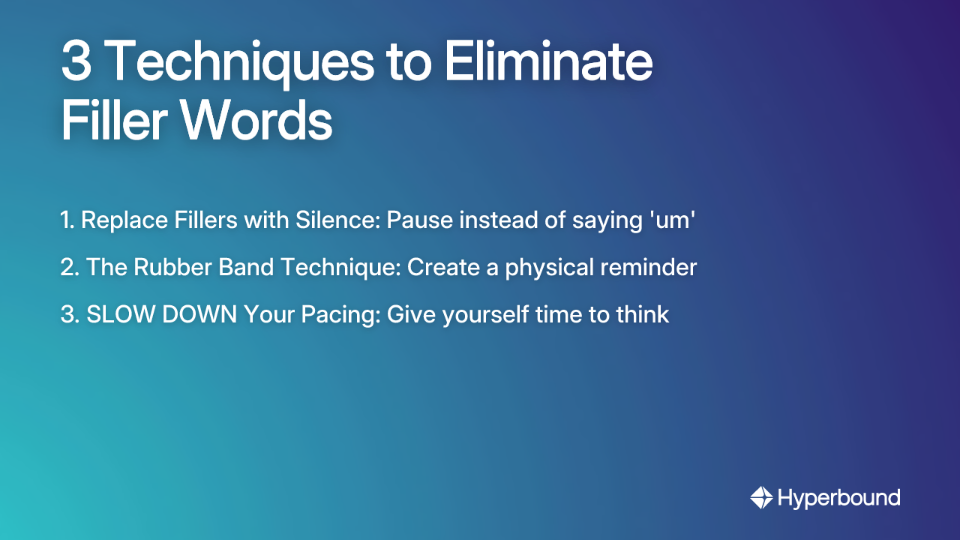 3 Techniques to Eliminate Filler Words

1. Replace Fillers with Silence: Pause instead of saying 'um'

2. The Rubber Band Technique: Create a physical reminder

3. SLOW DOWN Your Pacing: Give yourself time to think

Hyperbound